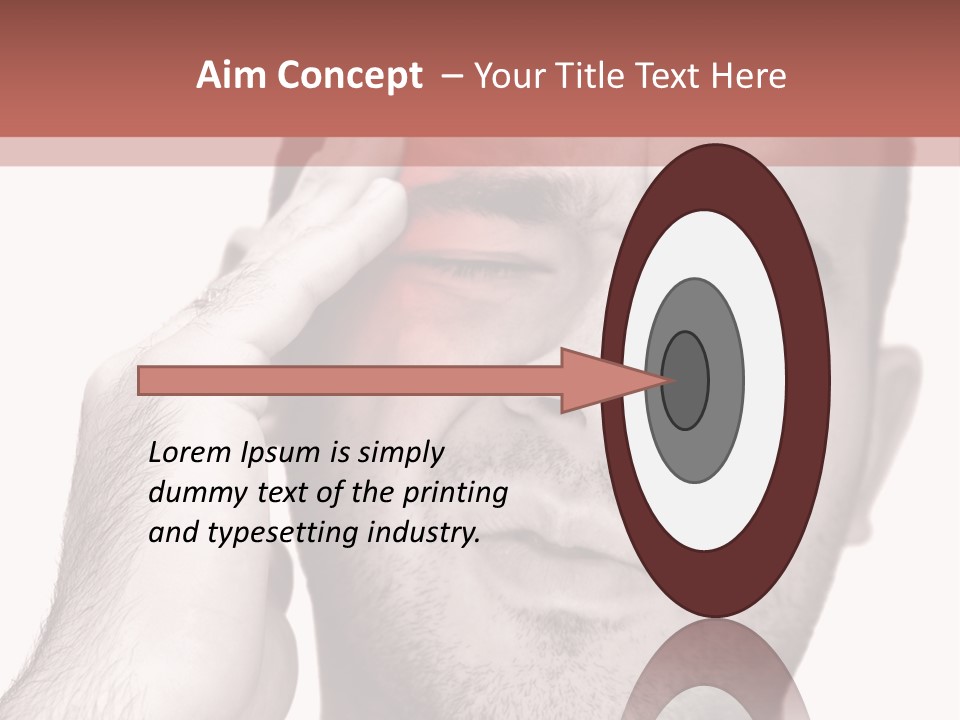 Aim Concept – Your Title Text Here

Lorem Ipsum is simply dummy text of the printing and typesetting industry.